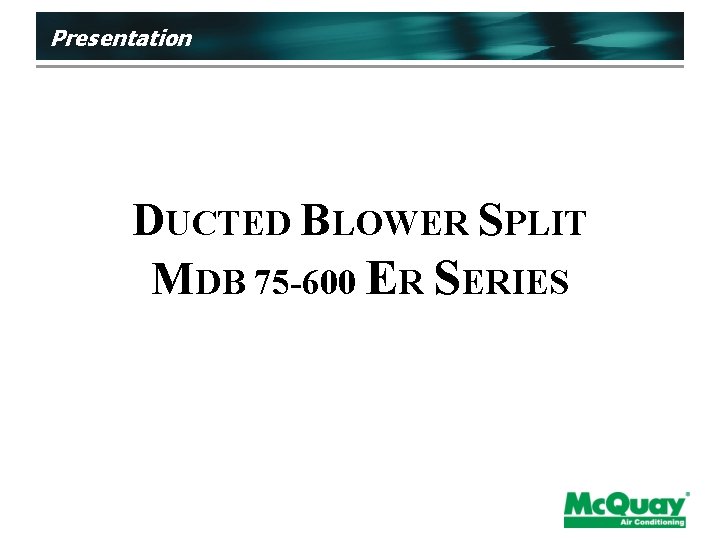 Presentation

DUCTED BLOWER SPLIT
MDB 75-600 ER SERIES

McQuay®
Air Conditioning